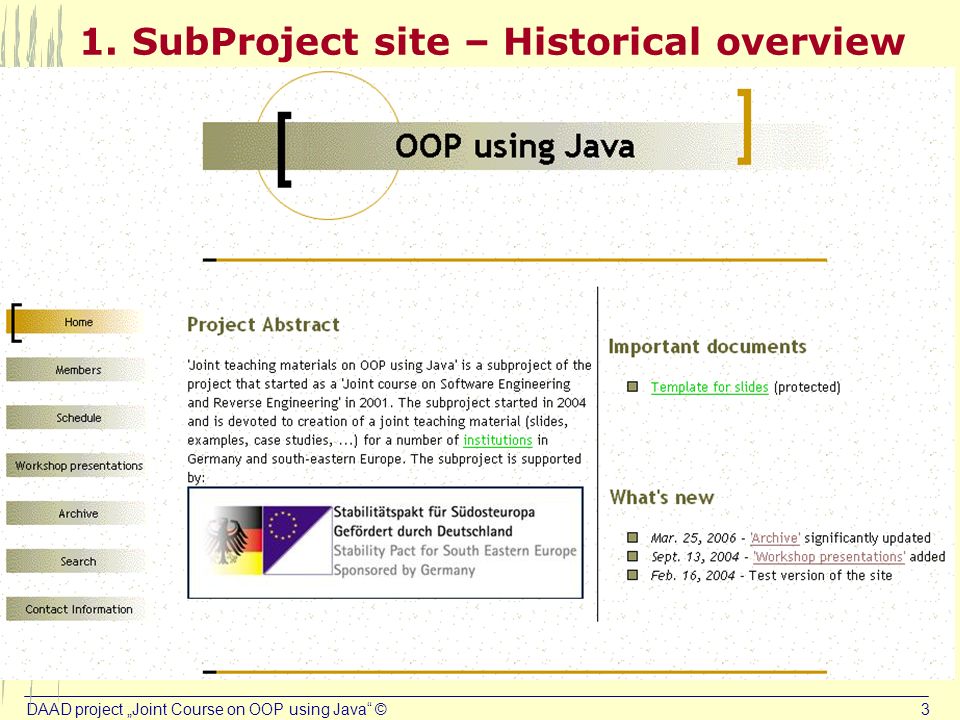 1. SubProject site – Historical overview

OOP using Java

Home

Members

Schedule

Workshop presentations

Archive

Search

Contact Information

Project Abstract

'Joint teaching materials on OOP using Java' is a subproject of the project that started as a 'Joint course on Software Engineering and Reverse Engineering' in 2001. The subproject started in 2004 and is devoted to creation of a joint teaching material (slides, examples, case studies, ...) for a number of institutions in Germany and south-eastern Europe. The subproject is supported by:

Stabilitätspakt für Südosteuropa
Gefördert durch Deutschland
Stability Pact for South Eastern Europe
Sponsored by Germany

Important documents

Template for slides (protected)

What's new

Mar. 25, 2006 - 'Archive' significantly updated
Sept. 13, 2004 - 'Workshop presentations' added
Feb. 16, 2004 - Test version of the site

DAAD project „Joint Course on OOP using Java“ ©

3